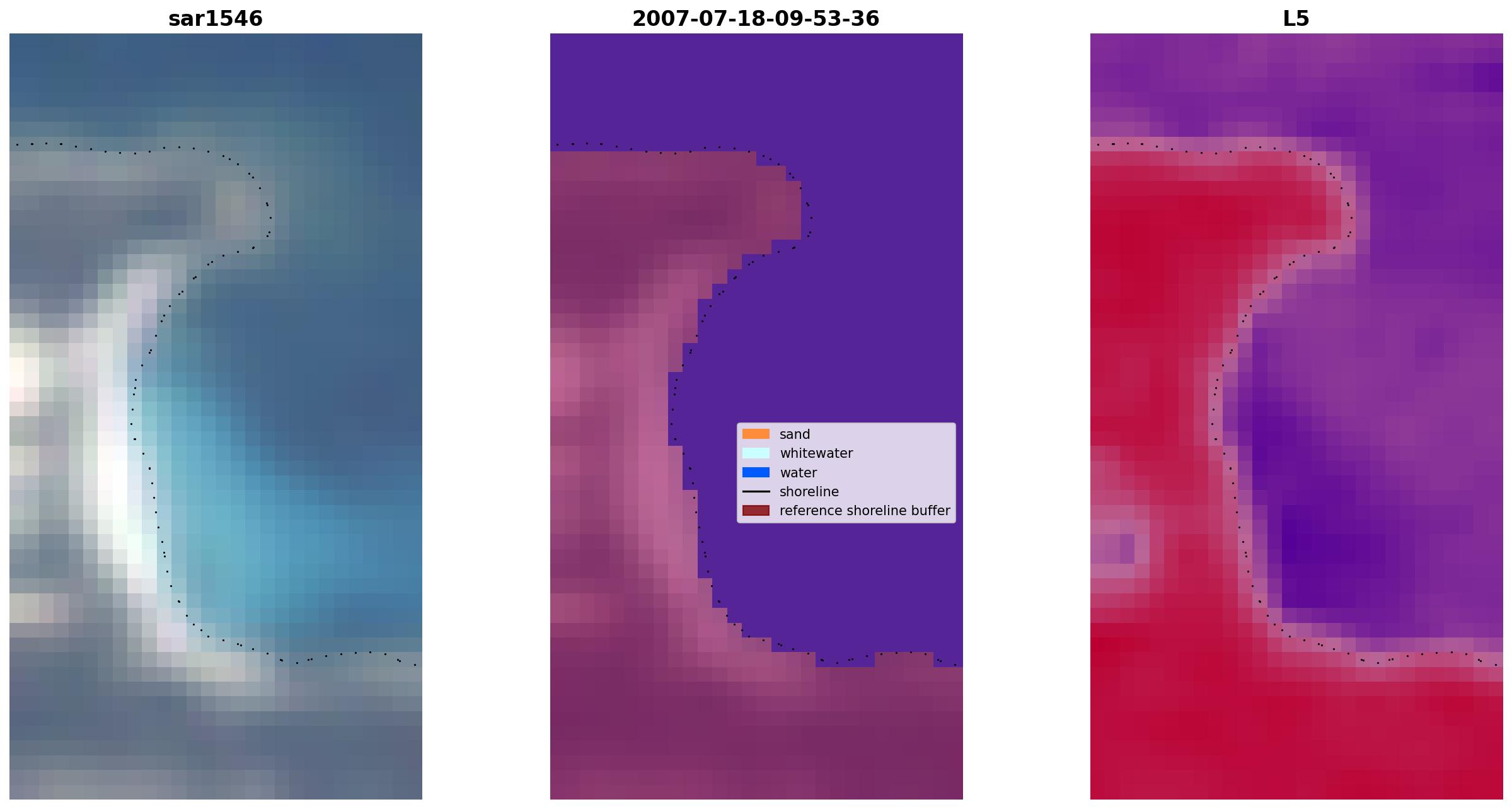 sar1546

2007-07-18-09-53-36

sand
whitewater
water
shoreline
reference shoreline buffer

L5